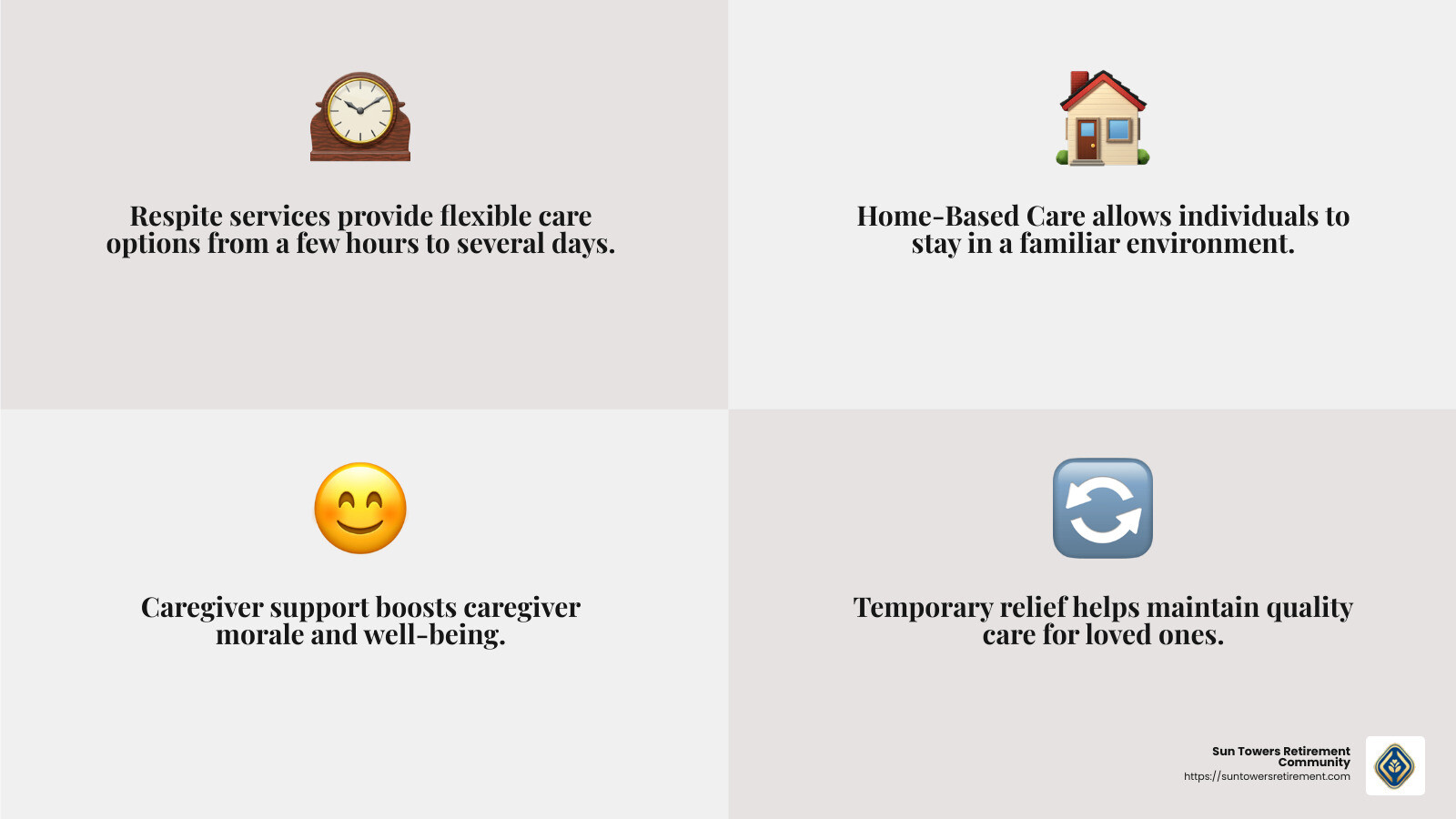 Respite services provide flexible care options from a few hours to several days.

Home-Based Care allows individuals to stay in a familiar environment.

Caregiver support boosts caregiver morale and well-being.

Temporary relief helps maintain quality care for loved ones.

Sun Towers Retirement Community
https://suntowersretirement.com